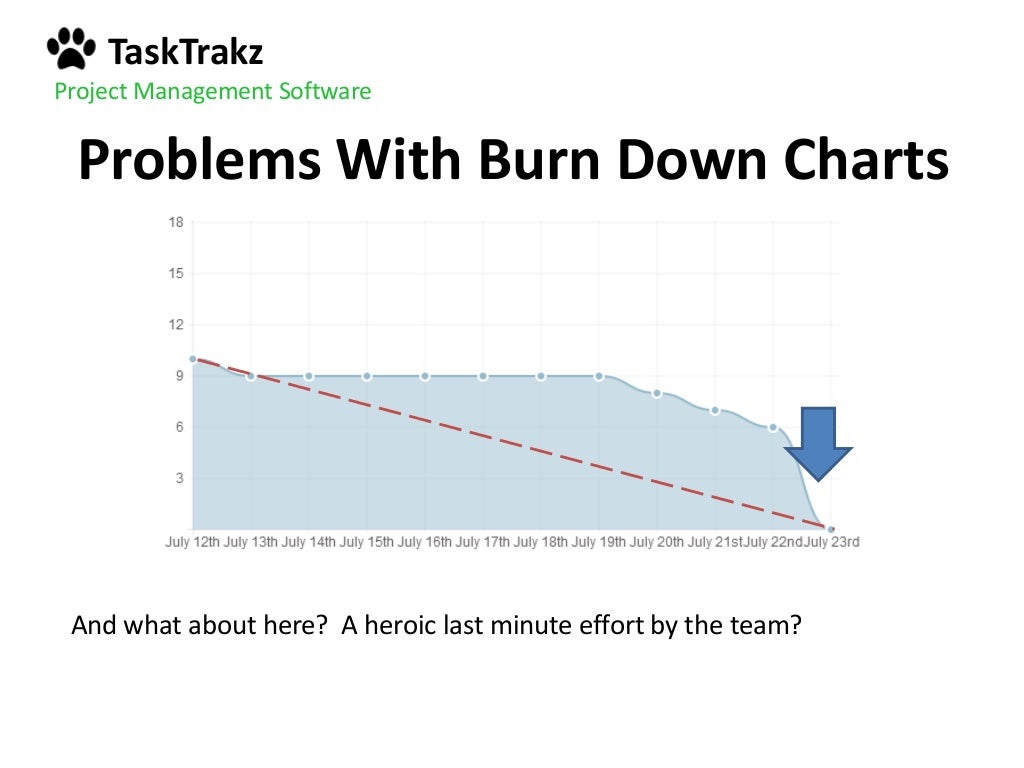 TaskTrakz
Project Management Software

Problems With Burn Down Charts

18
15
12
9
6
3

July 12th July 13th July 14th July 15th July 16th July 17th July 18th July 19th July 20th July 21st July 22nd July 23rd

And what about here? A heroic last minute effort by the team?